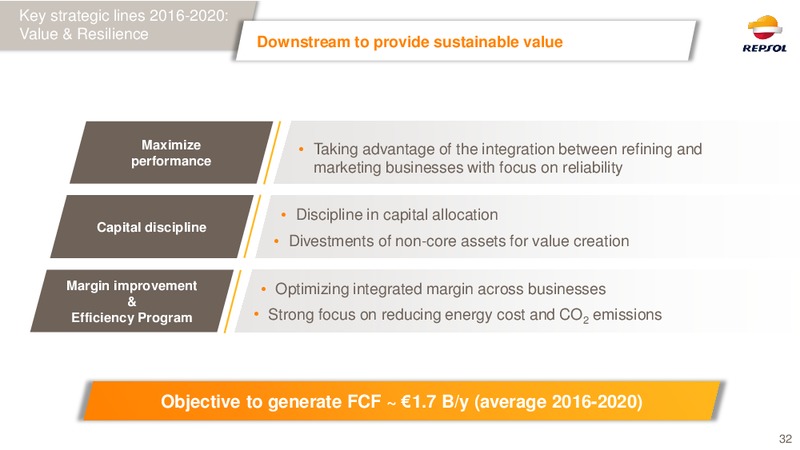 Key strategic lines 2016-2020:
Value & Resilience

Downstream to provide sustainable value

REPSOL

Maximize performance

• Taking advantage of the integration between refining and marketing businesses with focus on reliability

Capital discipline

• Discipline in capital allocation

• Divestments of non-core assets for value creation

Margin improvement & Efficiency Program

• Optimizing integrated margin across businesses

• Strong focus on reducing energy cost and $CO_2$ emissions

Objective to generate FCF ~ €1.7 B/y (average 2016-2020)

32